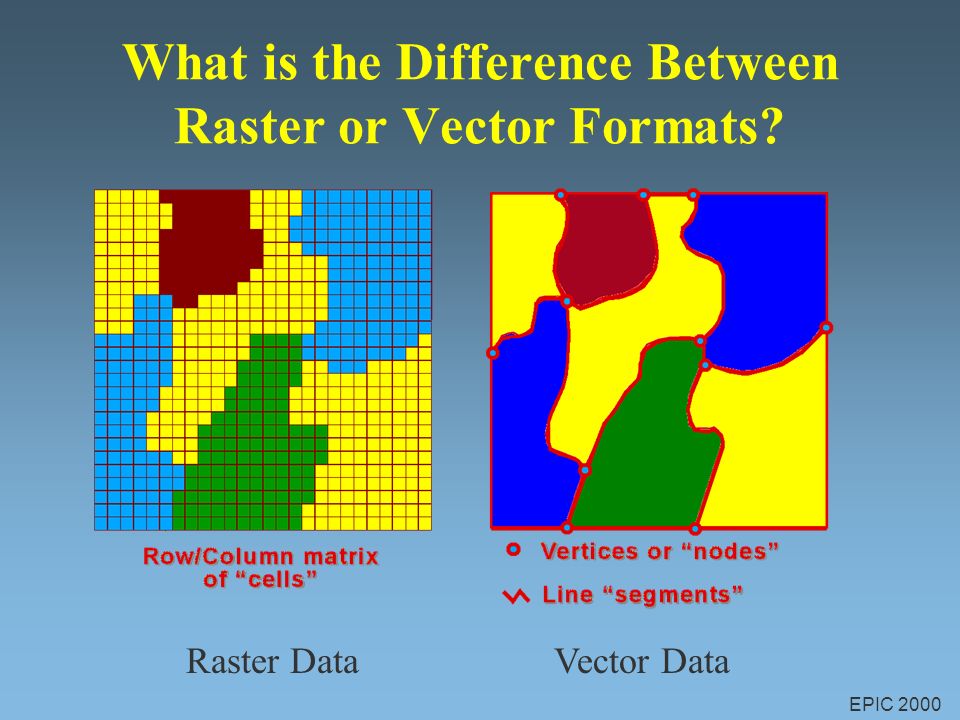 What is the Difference Between Raster or Vector Formats?

Row/Column matrix of “cells”

Vertices or “nodes”

Line “segments”

Raster Data

Vector Data

EPIC 2000